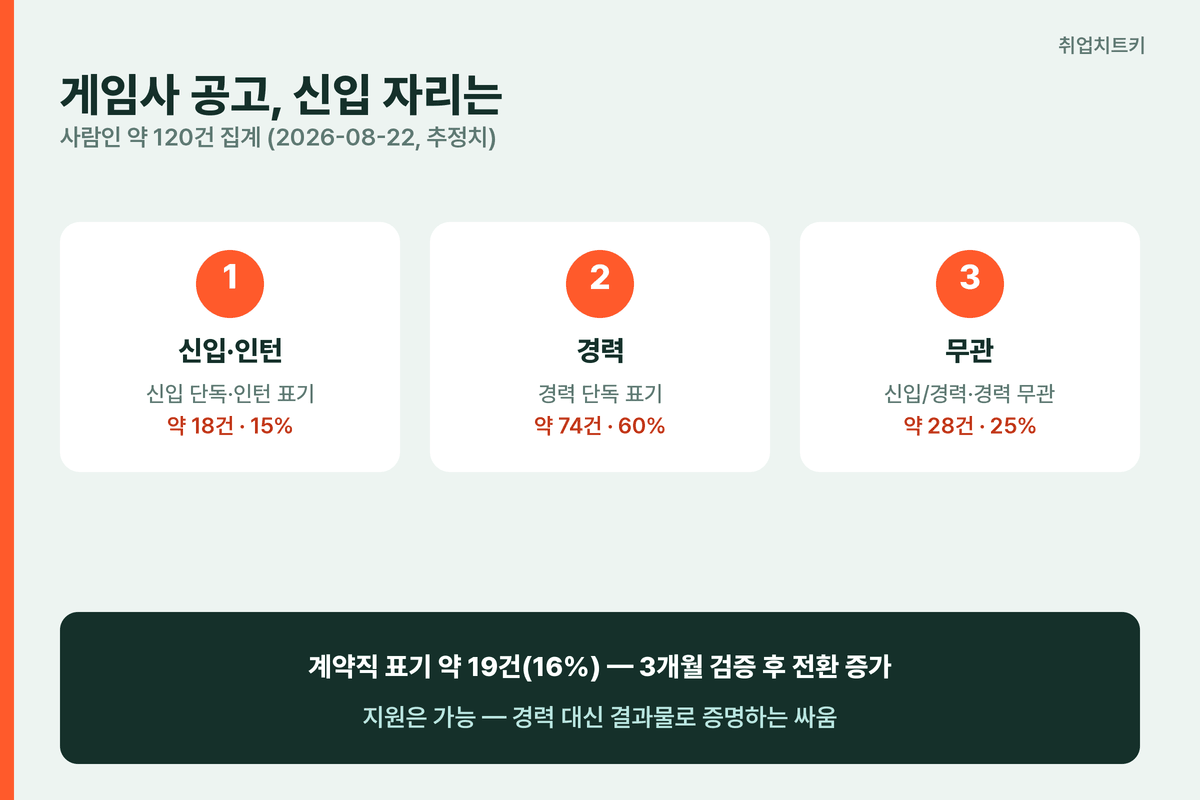 취업치트키

게임사 공고, 신입 자리는
사람인 약 120건 집계 (2026-08-22, 추정치)

1
신입·인턴
신입 단독·인턴 표기
약 18건 · 15%

2
경력
경력 단독 표기
약 74건 · 60%

3
무관
신입/경력·경력 무관
약 28건 · 25%

계약직 표기 약 19건(16%) — 3개월 검증 후 전환 증가
지원은 가능 — 경력 대신 결과물로 증명하는 싸움